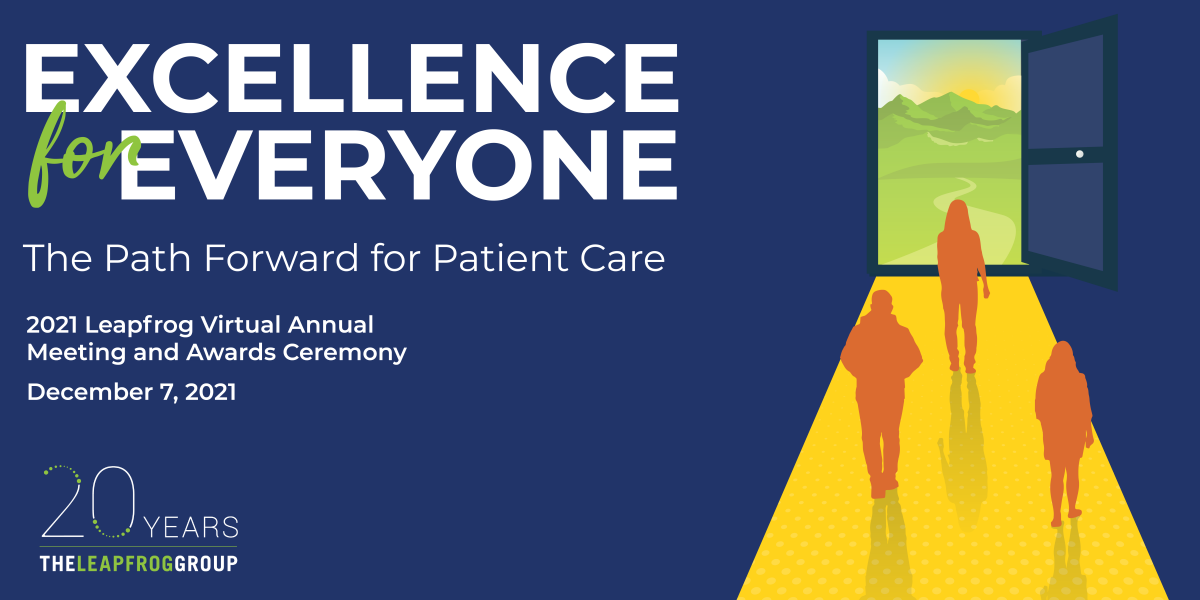 EXCELLENCE for EVERYONE

The Path Forward for Patient Care

2021 Leapfrog Virtual Annual Meeting and Awards Ceremony

December 7, 2021

20 YEARS
THELEAPFROGGROUP